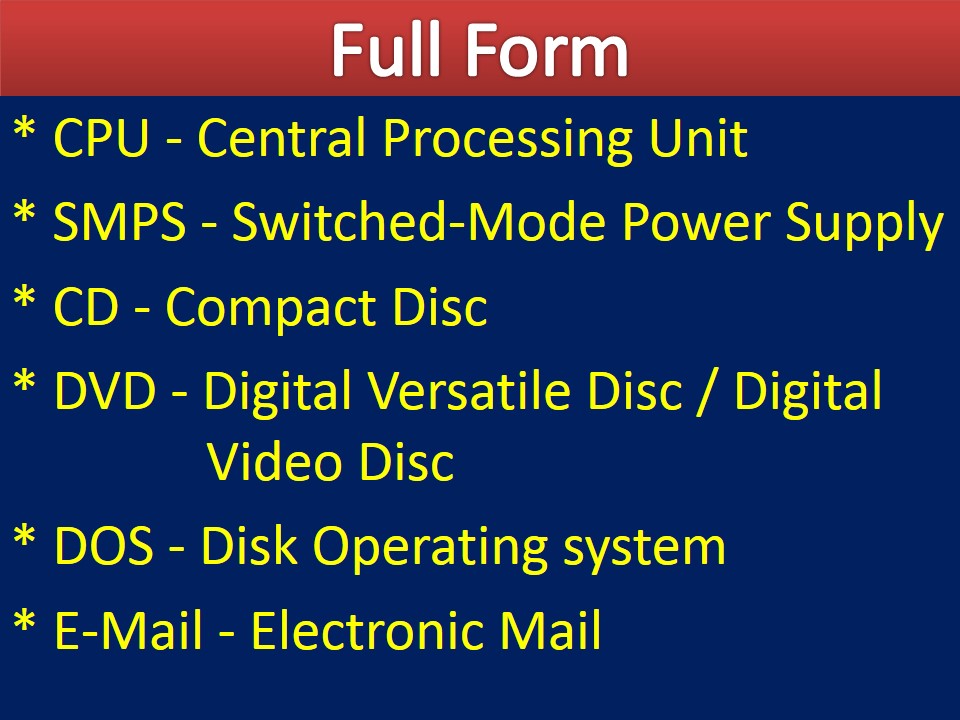 Full Form

* CPU - Central Processing Unit

* SMPS - Switched-Mode Power Supply

* CD - Compact Disc

* DVD - Digital Versatile Disc / Digital Video Disc

* DOS - Disk Operating system

* E-Mail - Electronic Mail